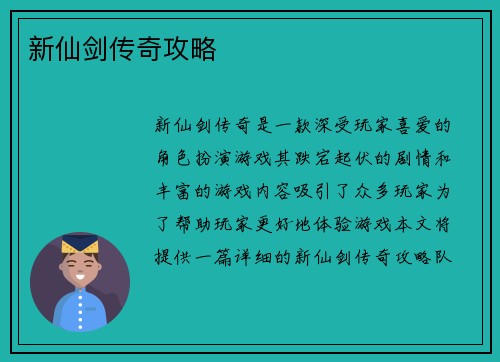 新仙剑传奇攻略

新仙剑传奇是一款深受玩家喜爱的角色扮演游戏其跌宕起伏的剧情和丰富的游戏内容吸引了众多玩家为了帮助玩家更好地体验游戏本文将提供一篇详细的新仙剑传奇攻略队